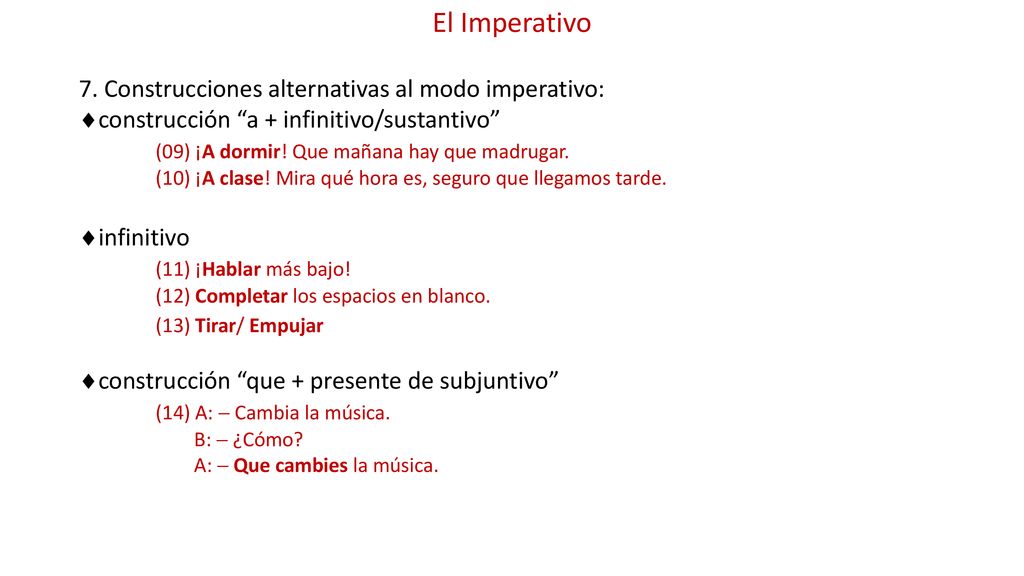 El Imperativo

7. Construcciones alternativas al modo imperativo:

♦construcción “a + infinitivo/sustantivo”

(09) ¡A dormir! Que mañana hay que madrugar.
(10) ¡A clase! Mira qué hora es, seguro que llegamos tarde.

♦infinitivo

(11) ¡Hablar más bajo!
(12) Completar los espacios en blanco.
(13) Tirar/ Empujar

♦construcción “que + presente de subjuntivo”

(14) A: – Cambia la música.
B: – ¿Cómo?
A: – Que cambies la música.